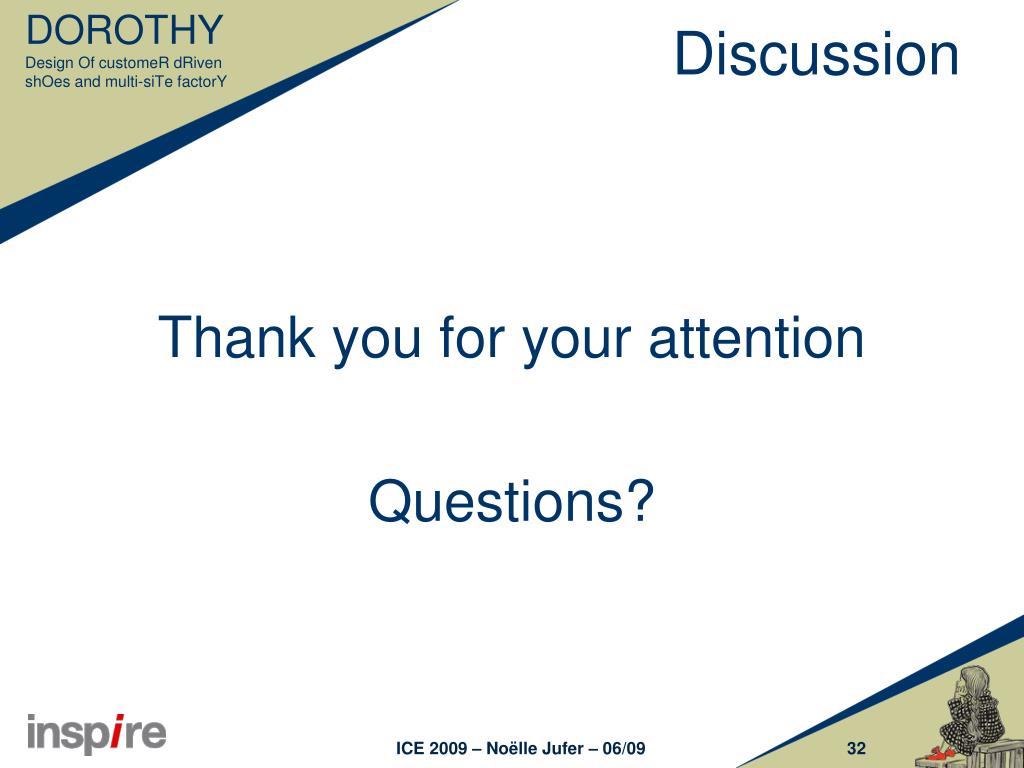 DOROTHY
Design Of customeR dRiven shOes and multi-siTe factorY

Discussion

Thank you for your attention

Questions?

inspire

ICE 2009 – Noëlle Jufer – 06/09

32